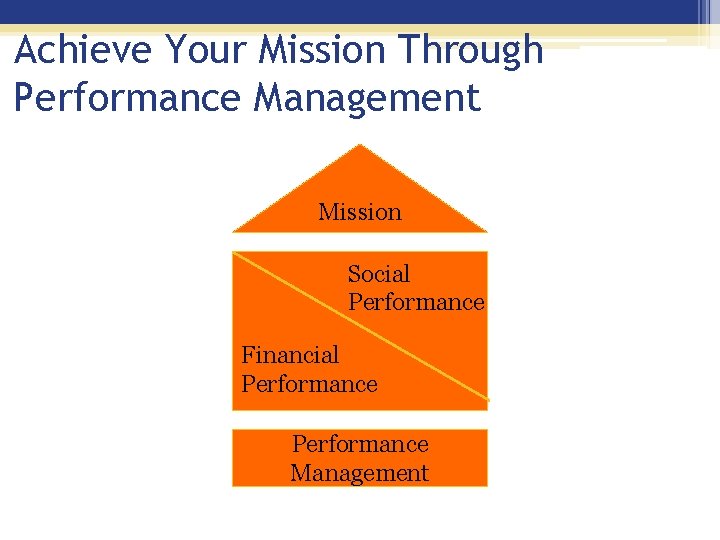 Achieve Your Mission Through Performance Management

Mission

Social Performance

Financial Performance

Performance Management